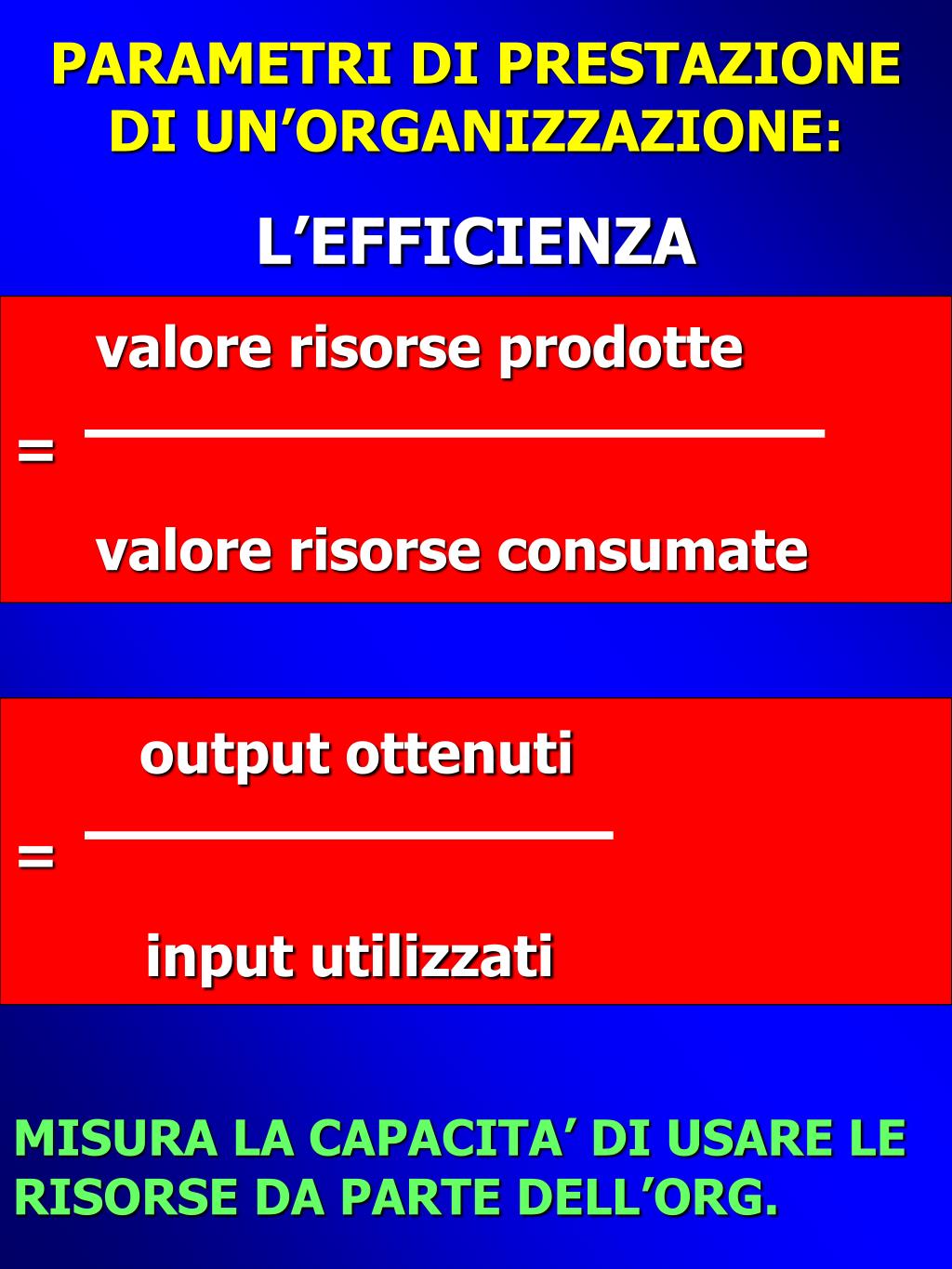 PARAMETRI DI PRESTAZIONE DI UN’ORGANIZZAZIONE:

L’EFFICIENZA

$= \frac{\text{valore risorse prodotte}}{\text{valore risorse consumate}}$

$= \frac{\text{output ottenuti}}{\text{input utilizzati}}$

MISURA LA CAPACITA’ DI USARE LE RISORSE DA PARTE DELL’ORG.